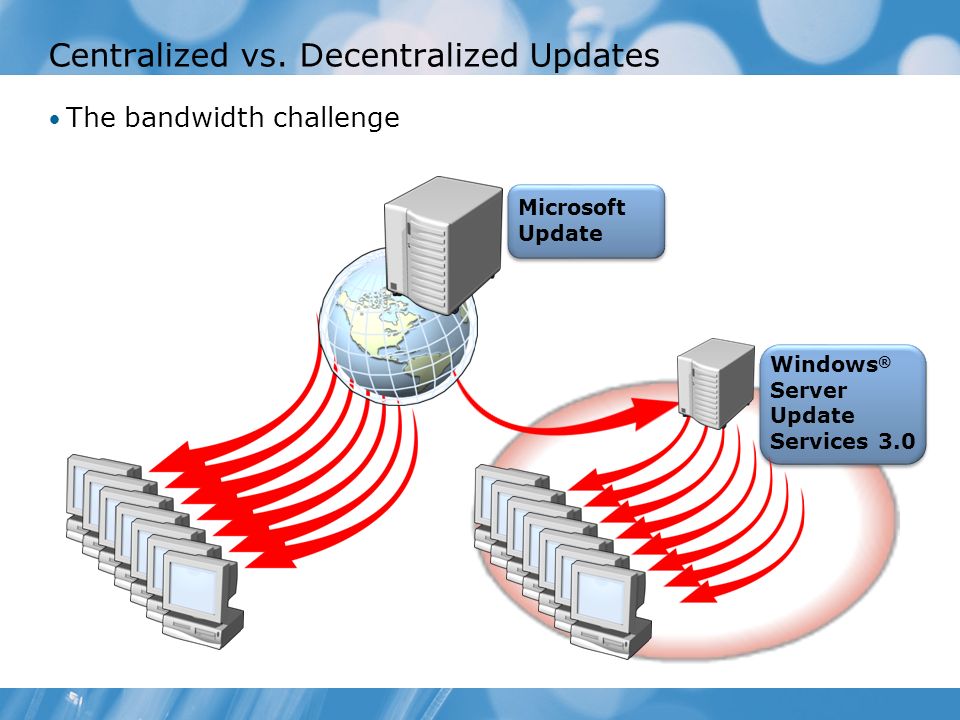 Centralized vs. Decentralized Updates

• The bandwidth challenge

Microsoft Update

Windows® Server Update Services 3.0